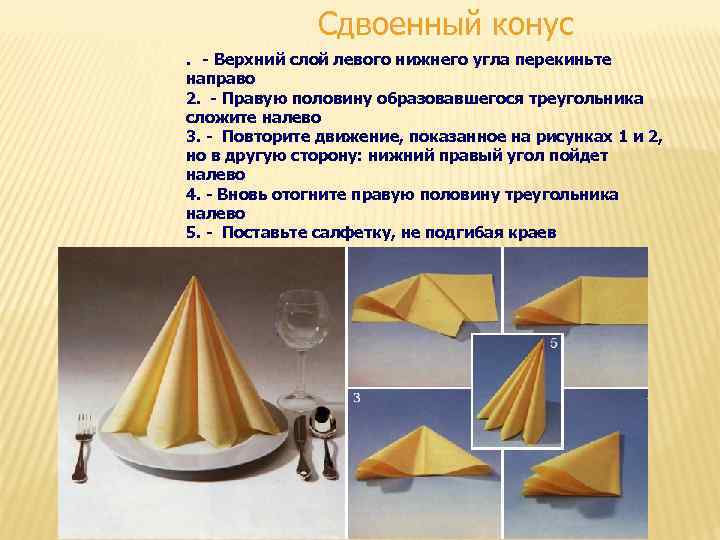 Сдвоенный конус

. - Верхний слой левого нижнего угла перекиньте направо
2. - Правую половину образовавшегося треугольника сложите налево
3. - Повторите движение, показанное на рисунках 1 и 2, но в другую сторону: нижний правый угол пойдет налево
4. - Вновь отогните правую половину треугольника налево
5. - Поставьте салфетку, не подгибая краев

5

3